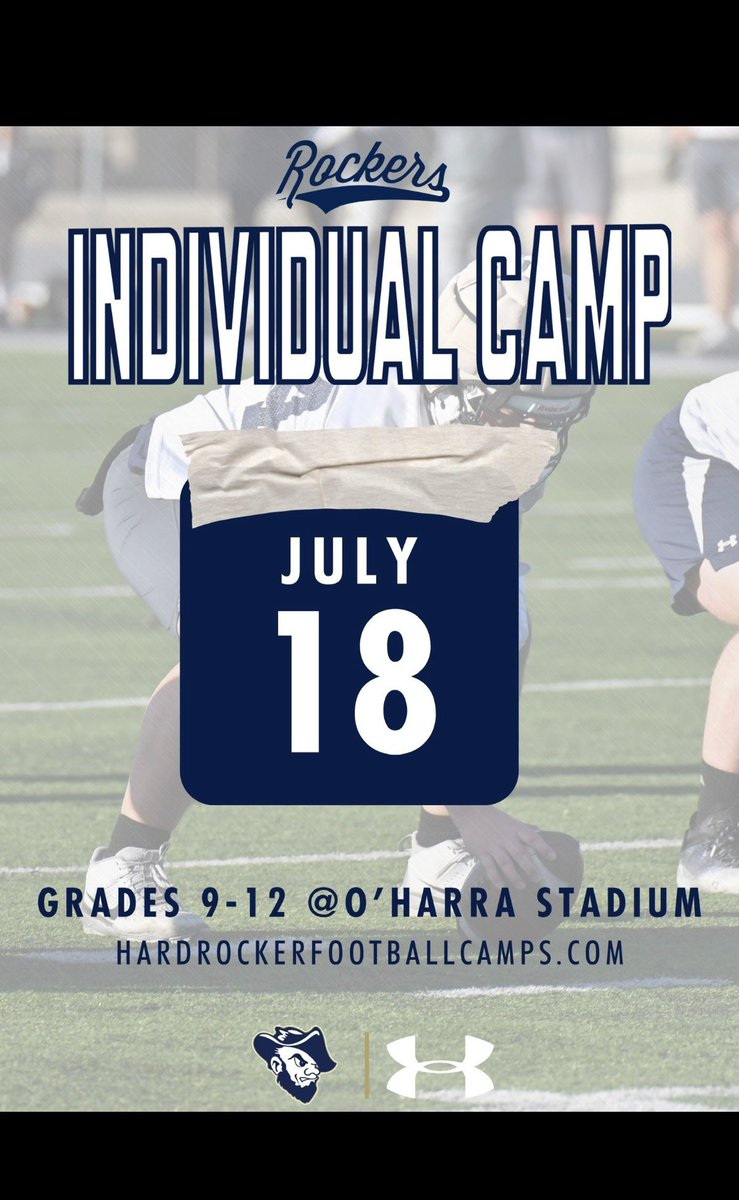 Rockers

INDIVIDUAL CAMP

JULY
18

GRADES 9-12 @O'HARRA STADIUM
HARDROCKERFOOTBALLCAMPS.COM